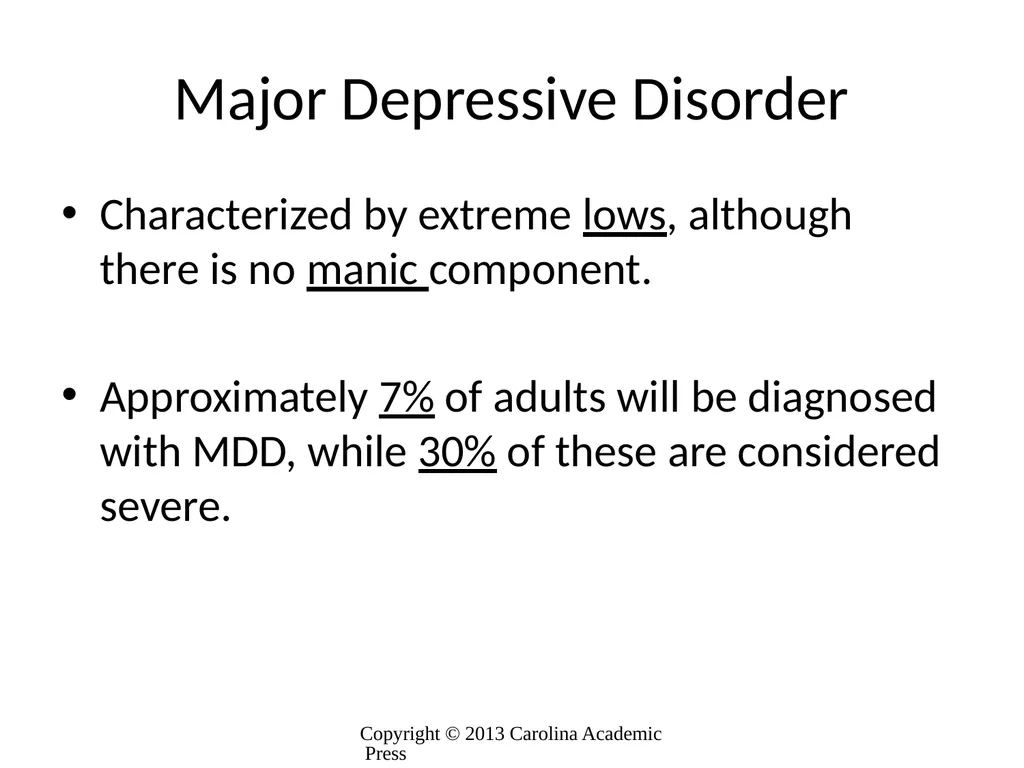 Major Depressive Disorder

• Characterized by extreme lows, although there is no manic component.

• Approximately 7% of adults will be diagnosed with MDD, while 30% of these are considered severe.

Copyright © 2013 Carolina Academic Press